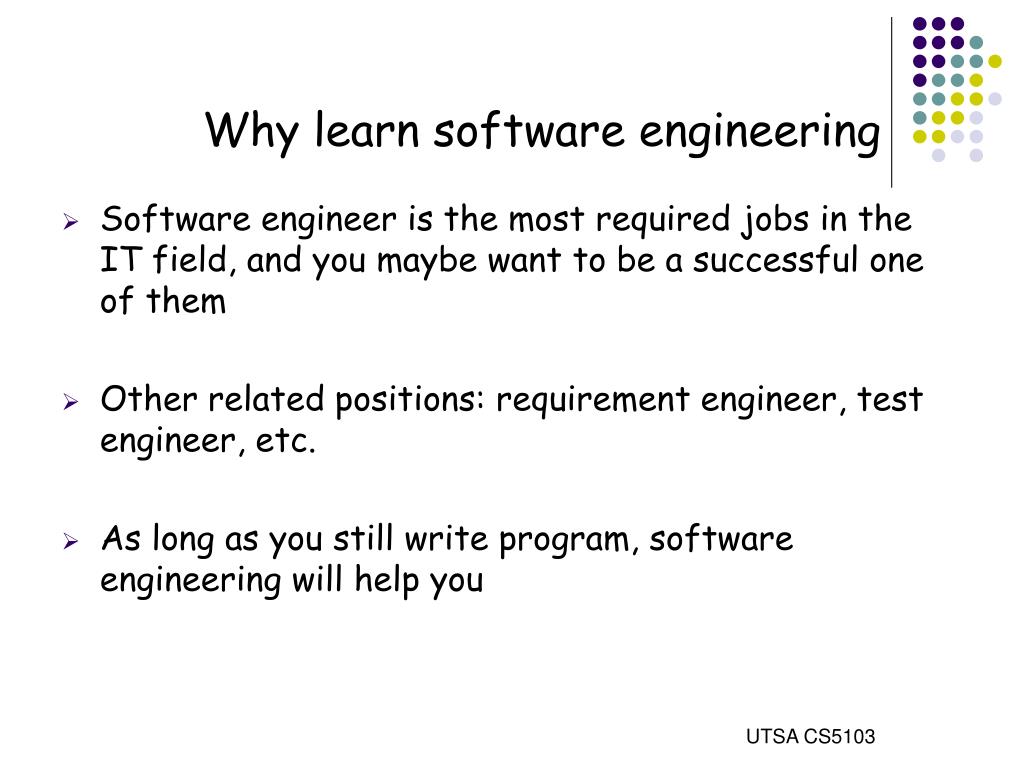 Why learn software engineering

➢ Software engineer is the most required jobs in the IT field, and you maybe want to be a successful one of them

➢ Other related positions: requirement engineer, test engineer, etc.

➢ As long as you still write program, software engineering will help you

UTSA CS5103